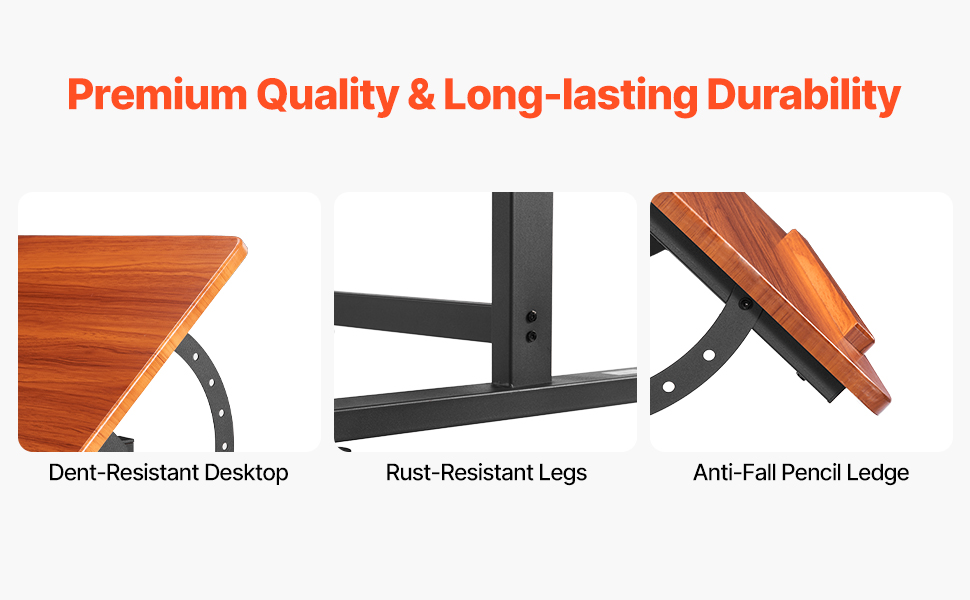 Premium Quality & Long-lasting Durability

Dent-Resistant Desktop

Rust-Resistant Legs

Anti-Fall Pencil Ledge